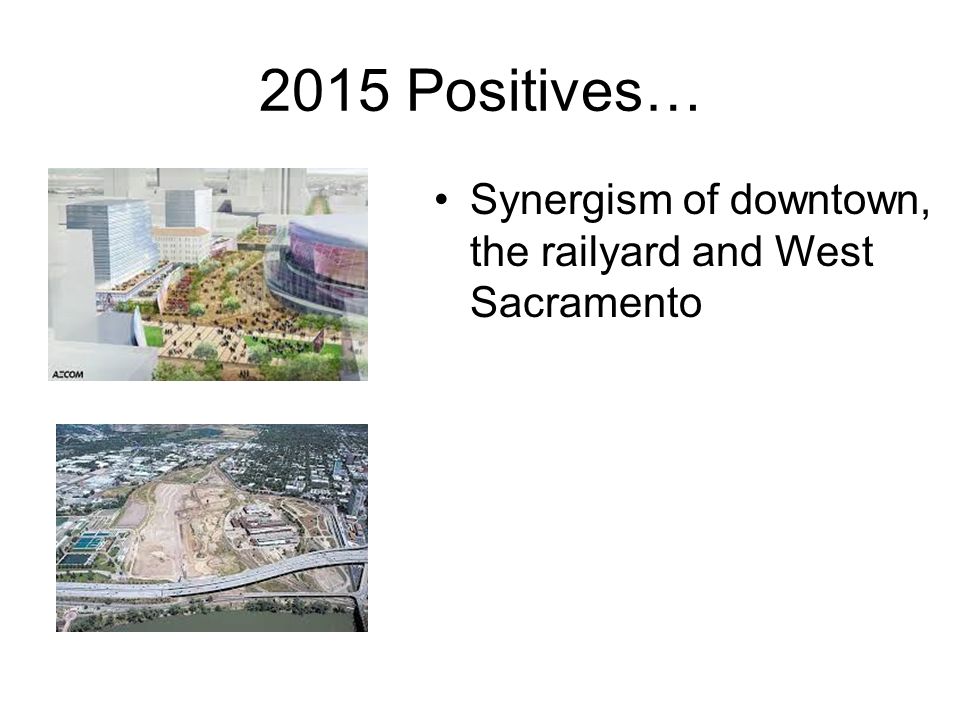 2015 Positives…

AECOM

• Synergism of downtown, the railyard and West Sacramento